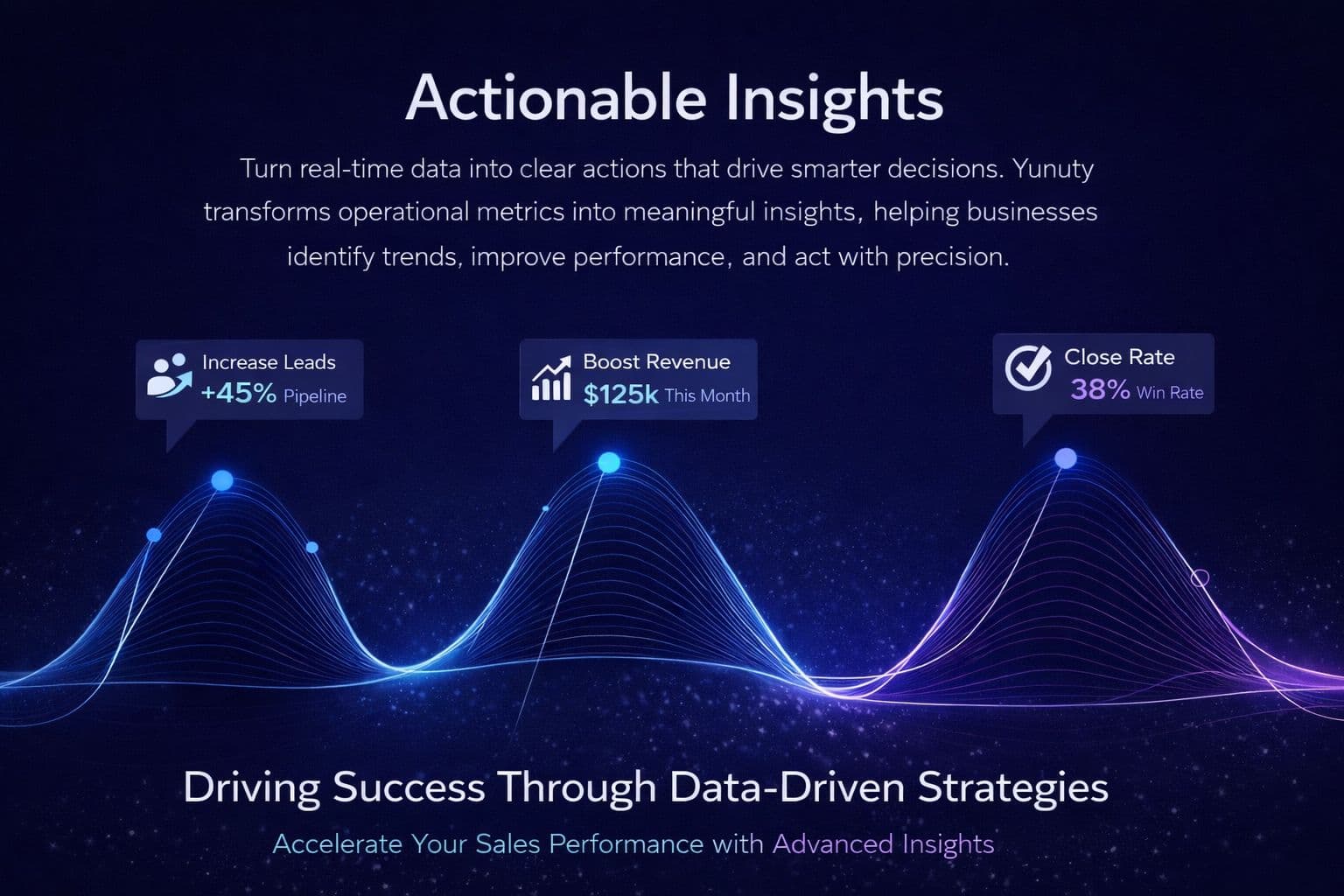 Actionable Insights

Turn real-time data into clear actions that drive smarter decisions. Yunuty transforms operational metrics into meaningful insights, helping businesses identify trends, improve performance, and act with precision.

Increase Leads
+45% Pipeline

Boost Revenue
$125k This Month

Close Rate
38% Win Rate

Driving Success Through Data-Driven Strategies

Accelerate Your Sales Performance with Advanced Insights